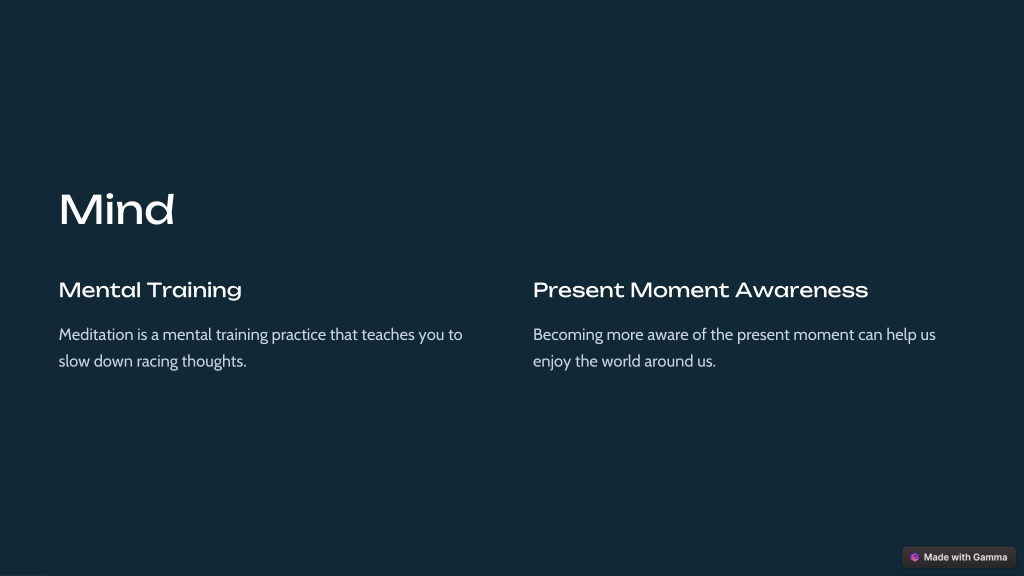 Mind

Mental Training

Meditation is a mental training practice that teaches you to slow down racing thoughts.

Present Moment Awareness

Becoming more aware of the present moment can help us enjoy the world around us.

Made with Gamma